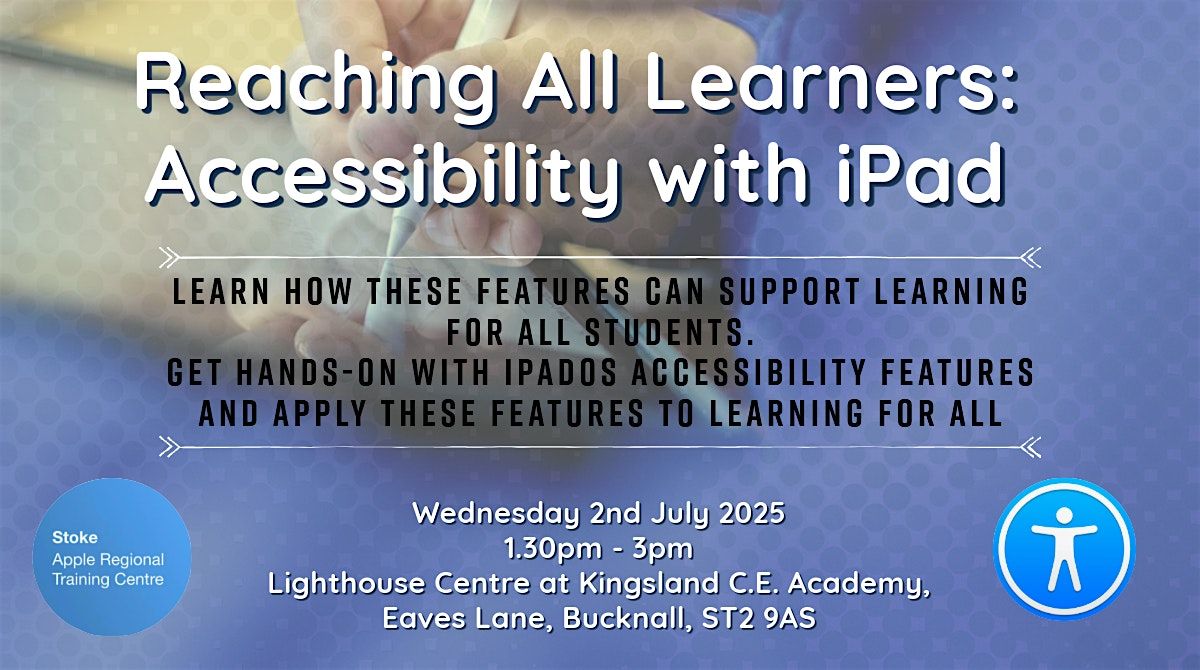 Reaching All Learners: Accessibility with iPad

LEARN HOW THESE FEATURES CAN SUPPORT LEARNING FOR ALL STUDENTS.
GET HANDS-ON WITH IPADOS ACCESSIBILITY FEATURES AND APPLY THESE FEATURES TO LEARNING FOR ALL

Stoke
Apple Regional Training Centre

Wednesday 2nd July 2025
1.30pm - 3pm
Lighthouse Centre at Kingsland C.E. Academy,
Eaves Lane, Bucknall, ST2 9AS